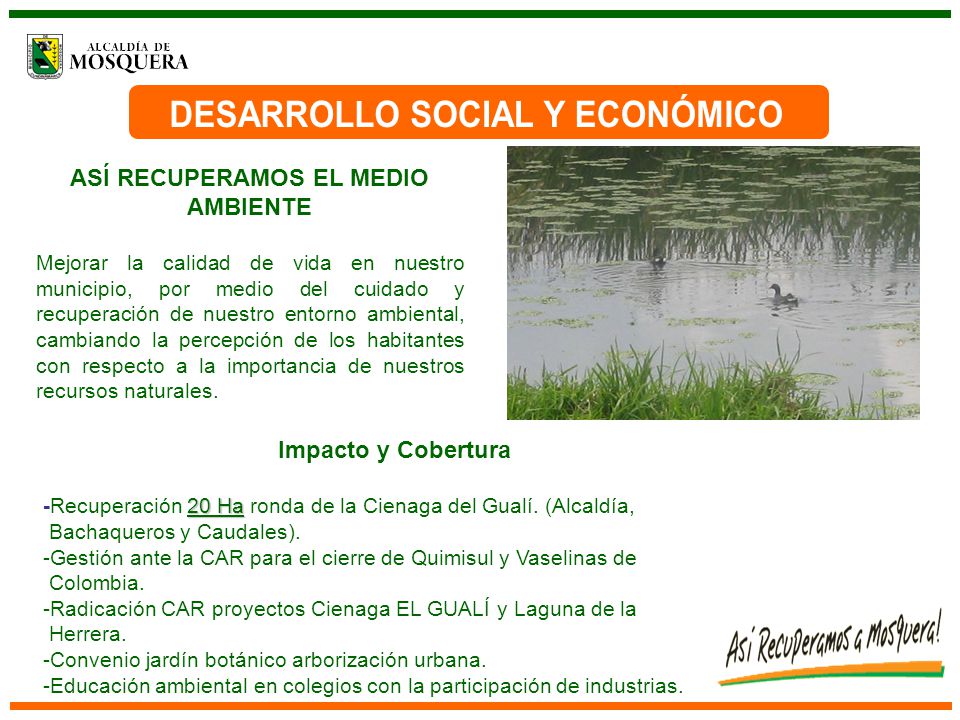 ALCALDÍA DE MOSQUERA

DESARROLLO SOCIAL Y ECONÓMICO

ASÍ RECUPERAMOS EL MEDIO AMBIENTE

Mejorar la calidad de vida en nuestro municipio, por medio del cuidado y recuperación de nuestro entorno ambiental, cambiando la percepción de los habitantes con respecto a la importancia de nuestros recursos naturales.

Impacto y Cobertura

-Recuperación 20 Ha ronda de la Cienaga del Gualí. (Alcaldía, Bachaqueros y Caudales).
-Gestión ante la CAR para el cierre de Quimisul y Vaselinas de Colombia.
-Radicación CAR proyectos Cienaga EL GUALÍ y Laguna de la Herrera.
-Convenio jardín botánico arborización urbana.
-Educación ambiental en colegios con la participación de industrias.

Así Recuperamos a Mosquera!